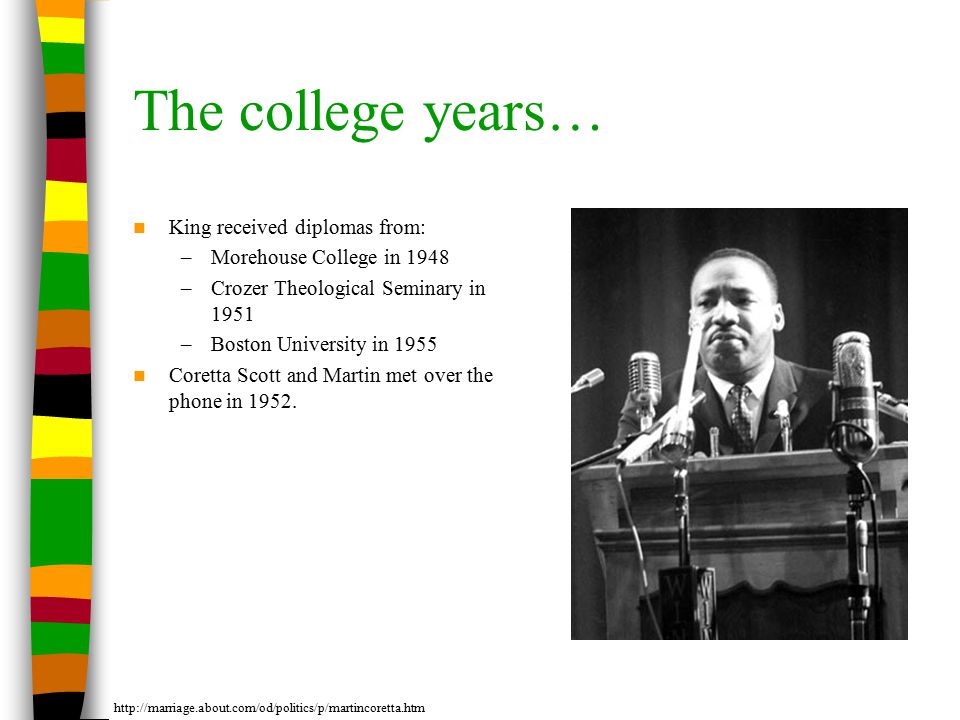 The college years…

King received diplomas from:
– Morehouse College in 1948
– Crozer Theological Seminary in 1951
– Boston University in 1955

Coretta Scott and Martin met over the phone in 1952.

http://marriage.about.com/od/politics/p/martincoretta.htm